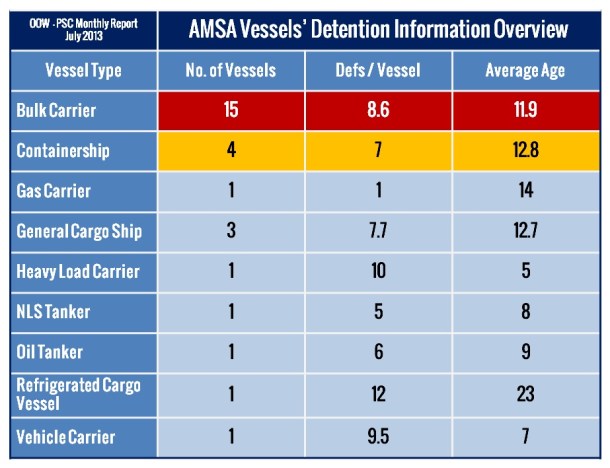 | OOW - PSC Monthly Report July 2013 | AMSA Vessels' Detention Information Overview | | |
|---|---|---|---|
| Vessel Type | No. of Vessels | Defs / Vessel | Average Age |
| Bulk Carrier | 15 | 8.6 | 11.9 |
| Containership | 4 | 7 | 12.8 |
| Gas Carrier | 1 | 1 | 14 |
| General Cargo Ship | 3 | 7.7 | 12.7 |
| Heavy Load Carrier | 1 | 10 | 5 |
| NLS Tanker | 1 | 5 | 8 |
| Oil Tanker | 1 | 6 | 9 |
| Refrigerated Cargo Vessel | 1 | 12 | 23 |
| Vehicle Carrier | 1 | 9.5 | 7 |